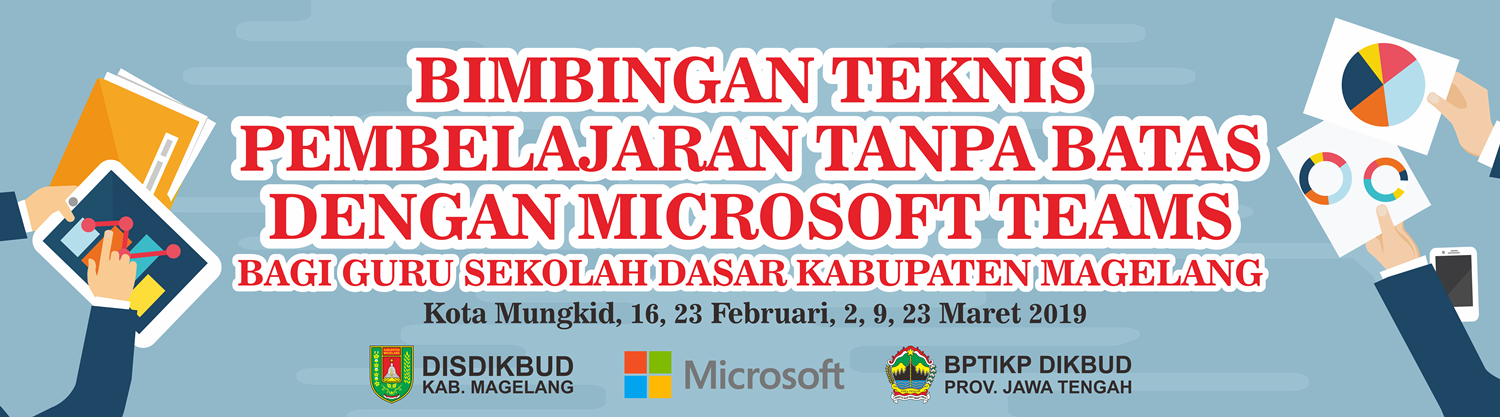 BIMBINGAN TEKNIS
PEMBELAJARAN TANPA BATAS
DENGAN MICROSOFT TEAMS
BAGI GURU SEKOLAH DASAR KABUPATEN MAGELANG

Kota Mungkid, 16, 23 Februari, 2, 9, 23 Maret 2019

DISDIKBUD
KAB. MAGELANG

Microsoft

BPTIKP DIKBUD
PROV. JAWA TENGAH